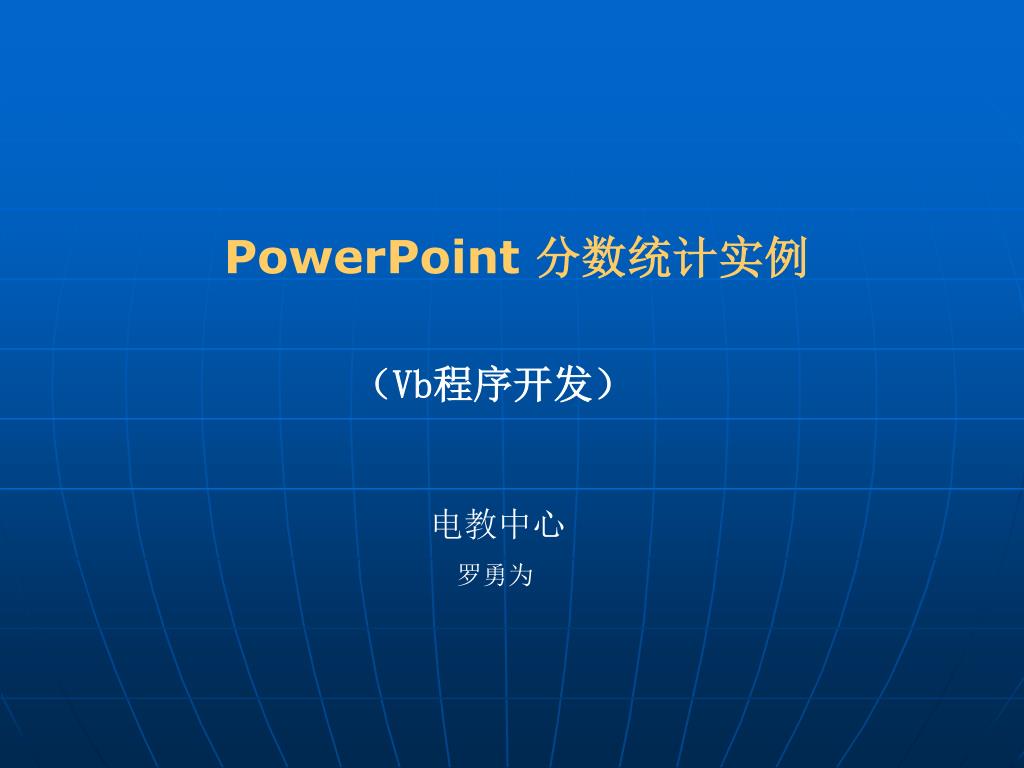 PowerPoint 分数统计实例

（Vb程序开发）

电教中心

罗勇为